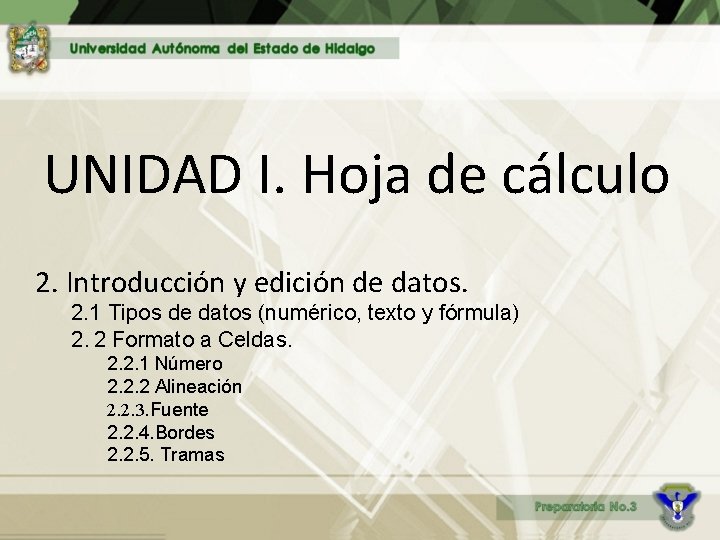 Universidad Autónoma del Estado de Hidalgo

UNIDAD I. Hoja de cálculo

2. Introducción y edición de datos.
2.1 Tipos de datos (numérico, texto y fórmula)
2. 2 Formato a Celdas.
2.2.1 Número
2.2.2 Alineación
2.2.3.Fuente
2.2.4.Bordes
2.2.5. Tramas

Preparatoria No.3